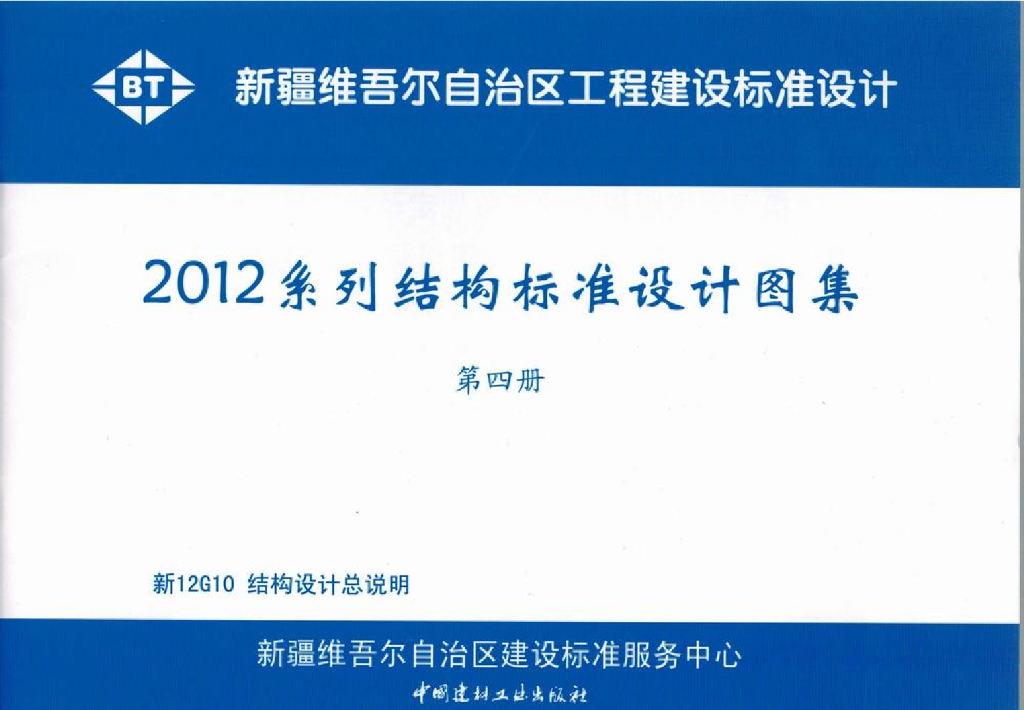 BT

新疆维吾尔自治区工程建设标准设计

2012系列结构标准设计图集

第四册

新12G10 结构设计总说明

新疆维吾尔自治区建设标准服务中心

中国建材工业出版社